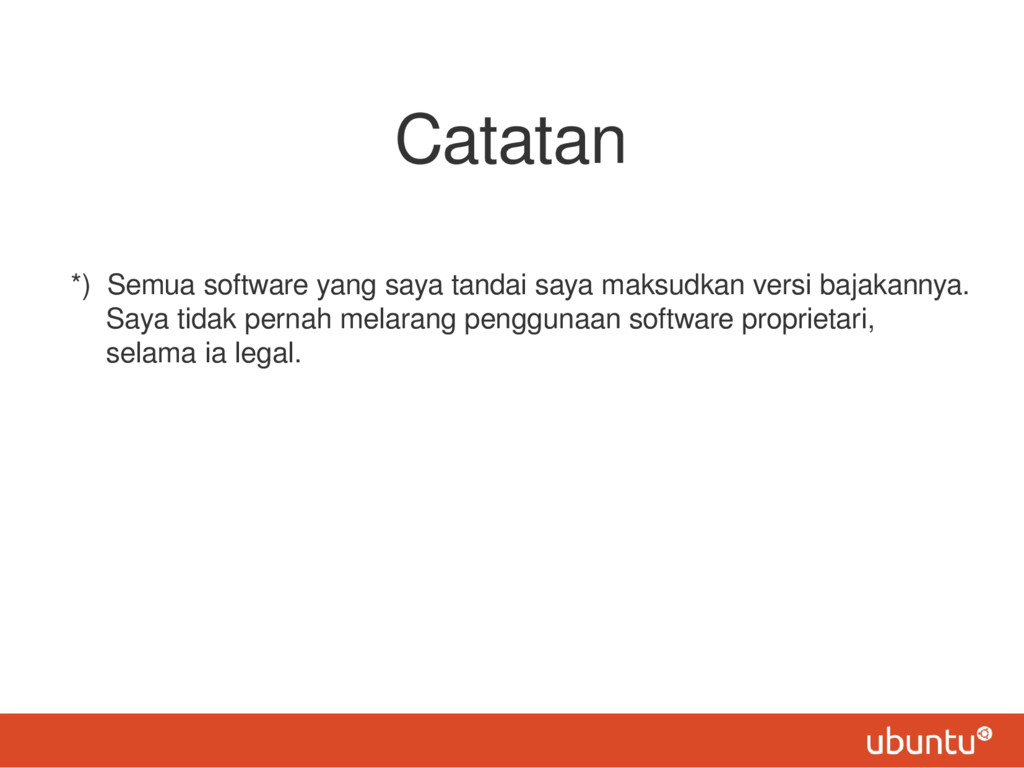 Catatan

*) Semua software yang saya tandai saya maksudkan versi bajakannya. Saya tidak pernah melarang penggunaan software proprietari, selama ia legal.

ubuntu